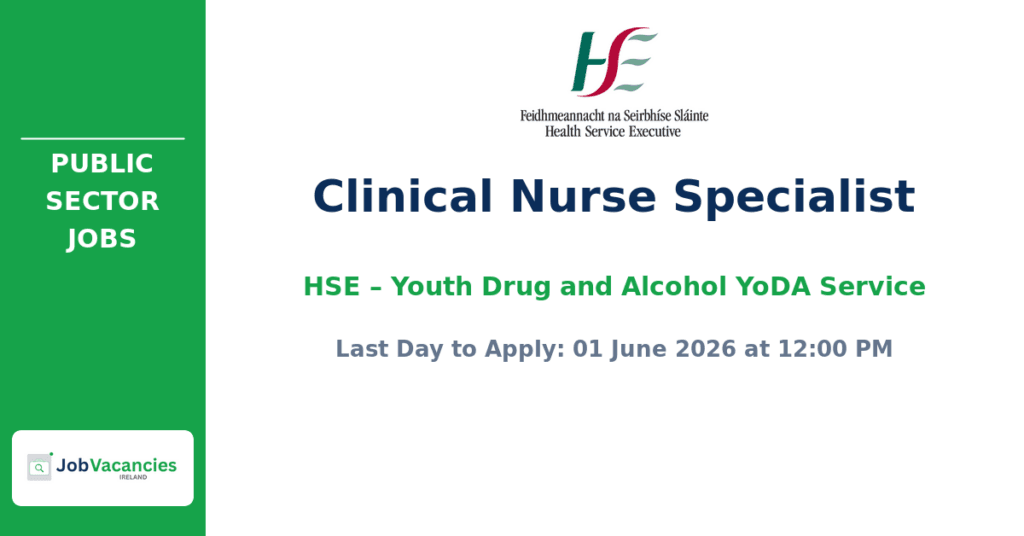 PUBLIC SECTOR JOBS

JobVacancies
IRELAND

HSE

Feidhmeannacht na Seirbhíse Sláinte
Health Service Executive

Clinical Nurse Specialist

HSE – Youth Drug and Alcohol YoDA Service

Last Day to Apply: 01 June 2026 at 12:00 PM